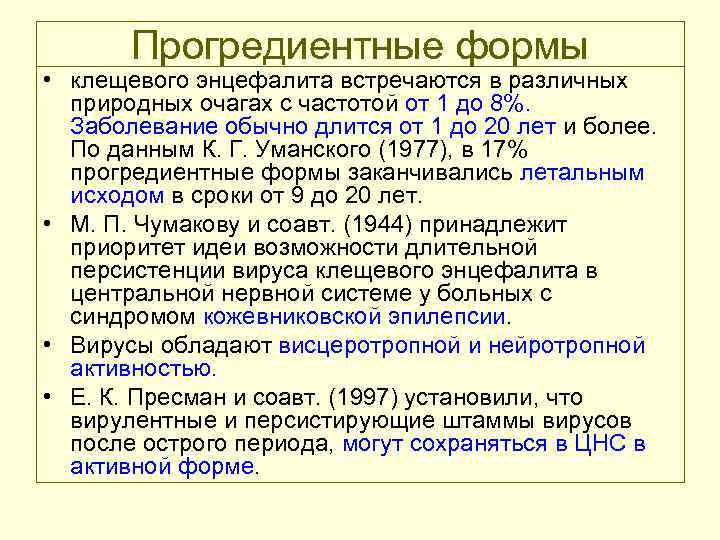 Прогредиентные формы

• клещевого энцефалита встречаются в различных природных очагах с частотой от 1 до 8%. Заболевание обычно длится от 1 до 20 лет и более. По данным К. Г. Уманского (1977), в 17% прогредиентные формы заканчивались летальным исходом в сроки от 9 до 20 лет.

• М. П. Чумакову и соавт. (1944) принадлежит приоритет идеи возможности длительной персистенции вируса клещевого энцефалита в центральной нервной системе у больных с синдромом кожевниковской эпилепсии.

• Вирусы обладают висцеротропной и нейротропной активностью.

• Е. К. Пресман и соавт. (1997) установили, что вирулентные и персистирующие штаммы вирусов после острого периода, могут сохраняться в ЦНС в активной форме.